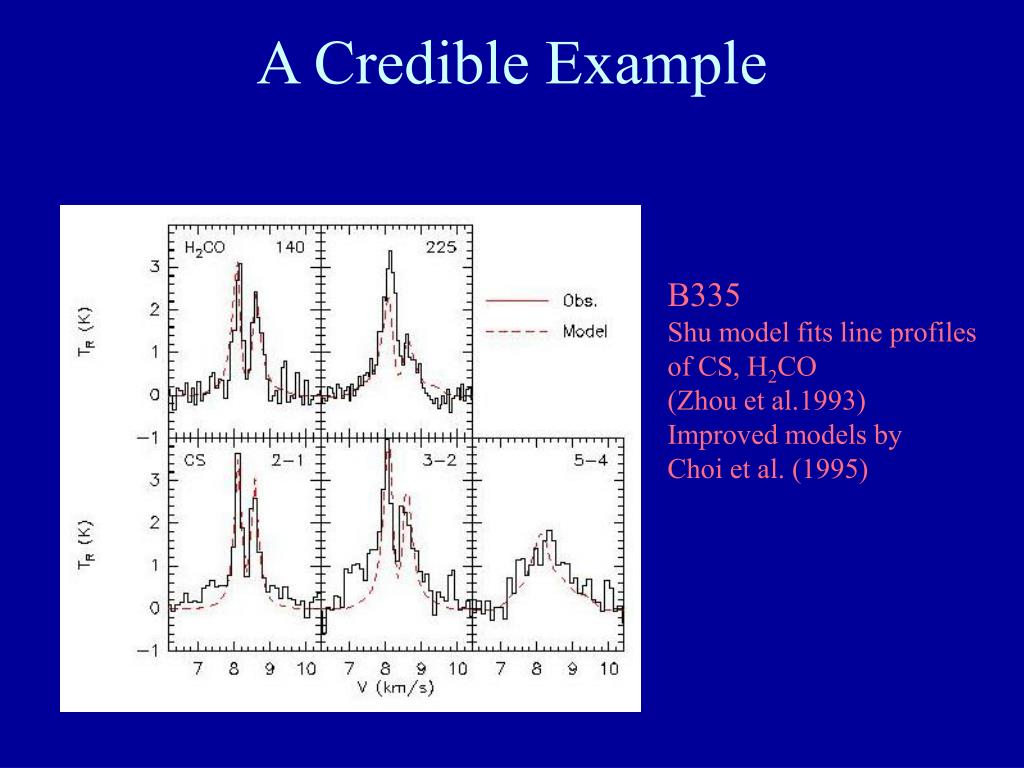 A Credible Example

$H_2CO$ 140

225

Obs.

Model

$T_R$ (K)

3
2
1
0
−1

CS 2−1

3−2

5−4

$T_R$ (K)

3
2
1
0
−1

7 8 9 10 7 8 9 10 7 8 9 10

V (km/s)

B335
Shu model fits line profiles of CS, $H_2CO$
(Zhou et al.1993)
Improved models by Choi et al. (1995)